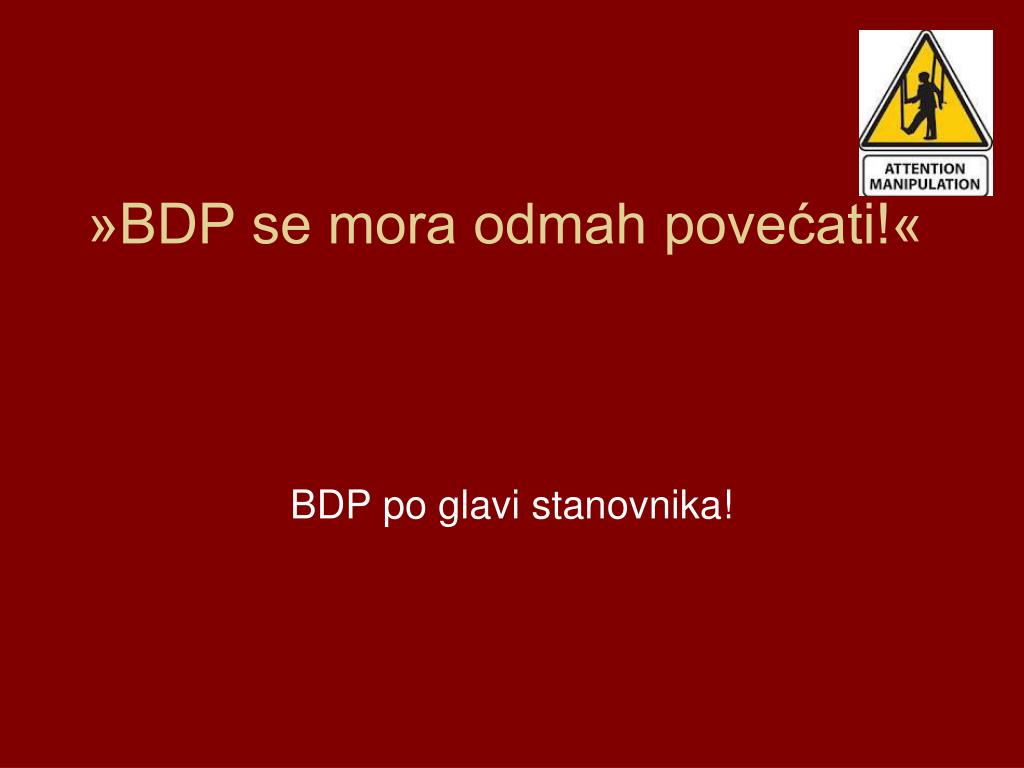 ATTENTION
MANIPULATION

»BDP se mora odmah povećati!«

BDP po glavi stanovnika!